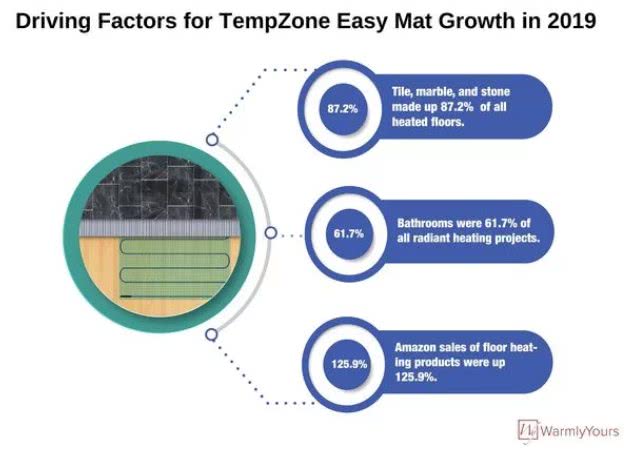 Driving Factors for TempZone Easy Mat Growth in 2019

87.2%

Tile, marble, and stone made up 87.2% of all heated floors.

61.7%

Bathrooms were 61.7% of all radiant heating projects.

125.9%

Amazon sales of floor heating products were up 125.9%.

WarmlyYours